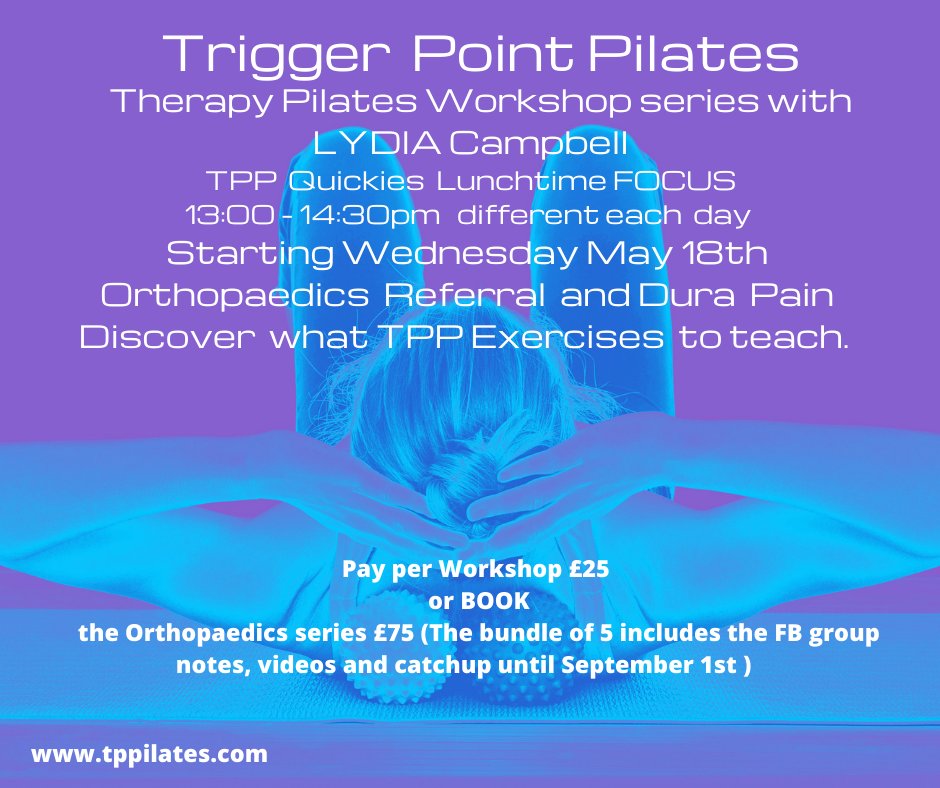 Trigger Point Pilates
Therapy Pilates Workshop series with LYDIA Campbell
TPP Quickies Lunchtime FOCUS
13:00 - 14:30pm different each day
Starting Wednesday May 18th
Orthopaedics Referral and Dura Pain
Discover what TPP Exercises to teach.

Pay per Workshop £25
or BOOK
the Orthopaedics series £75 (The bundle of 5 includes the FB group notes, videos and catchup until September 1st )

www.tppilates.com